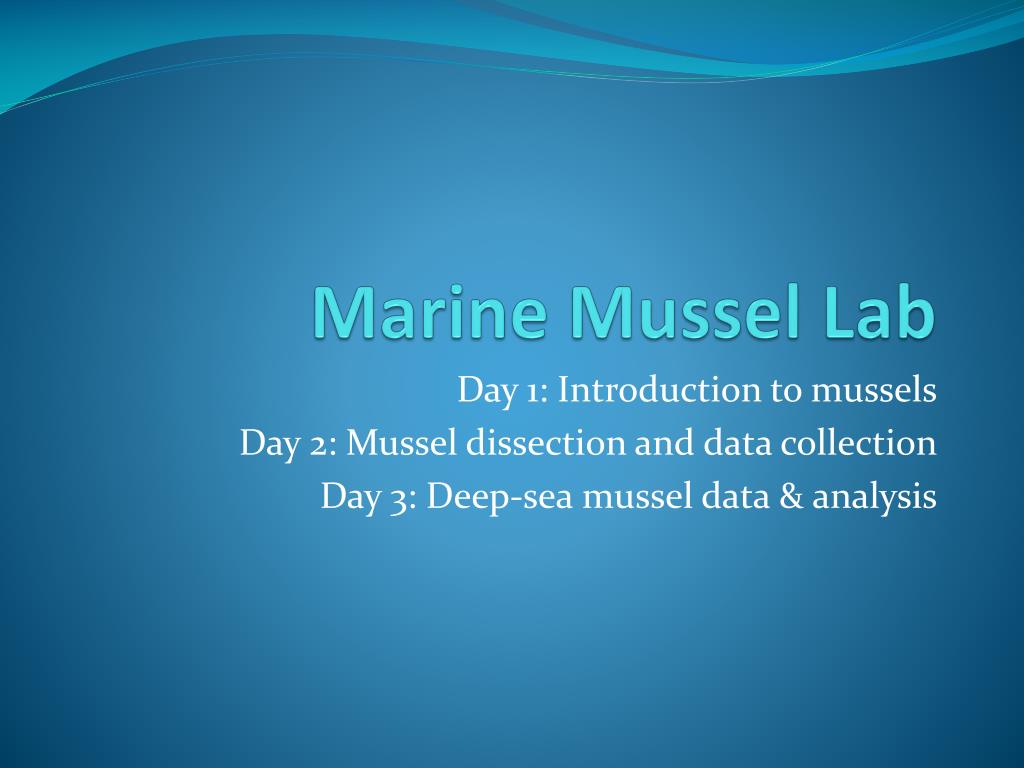 Marine Mussel Lab

Day 1: Introduction to mussels
Day 2: Mussel dissection and data collection
Day 3: Deep-sea mussel data & analysis